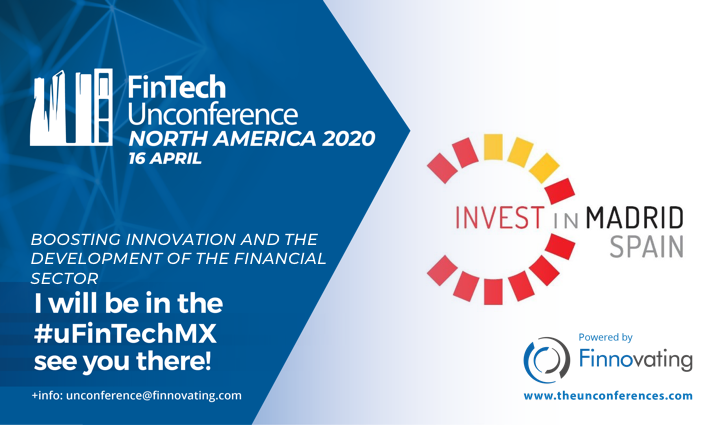 FinTech Unconference
NORTH AMERICA 2020
16 APRIL

BOOSTING INNOVATION AND THE DEVELOPMENT OF THE FINANCIAL SECTOR

I will be in the #uFinTechMX see you there!

+info: unconference@finnovating.com

INVEST IN MADRID
SPAIN

Powered by
Finnovating

www.theunconferences.com